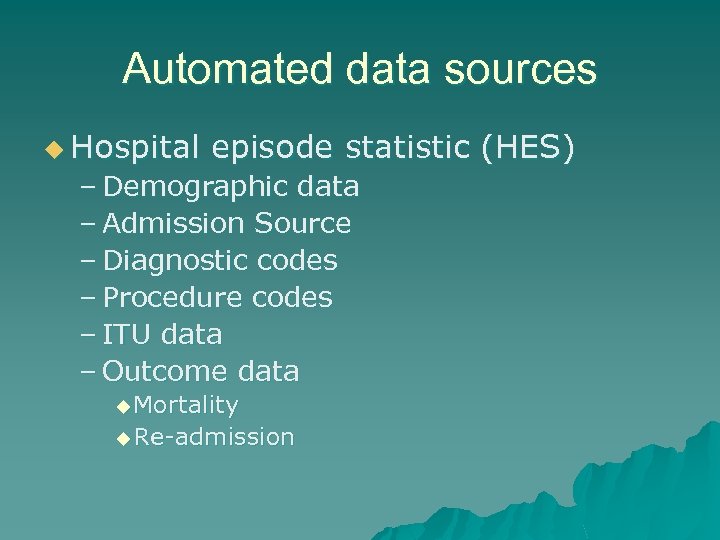 Automated data sources

◆ Hospital episode statistic (HES)
– Demographic data
– Admission Source
– Diagnostic codes
– Procedure codes
– ITU data
– Outcome data
◆ Mortality
◆ Re-admission